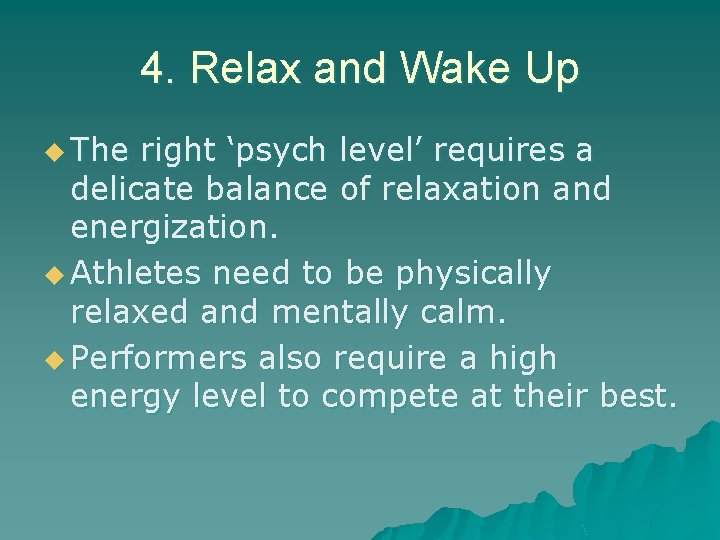 4. Relax and Wake Up

◆ The right ‘psych level’ requires a delicate balance of relaxation and energization.

◆ Athletes need to be physically relaxed and mentally calm.

◆ Performers also require a high energy level to compete at their best.